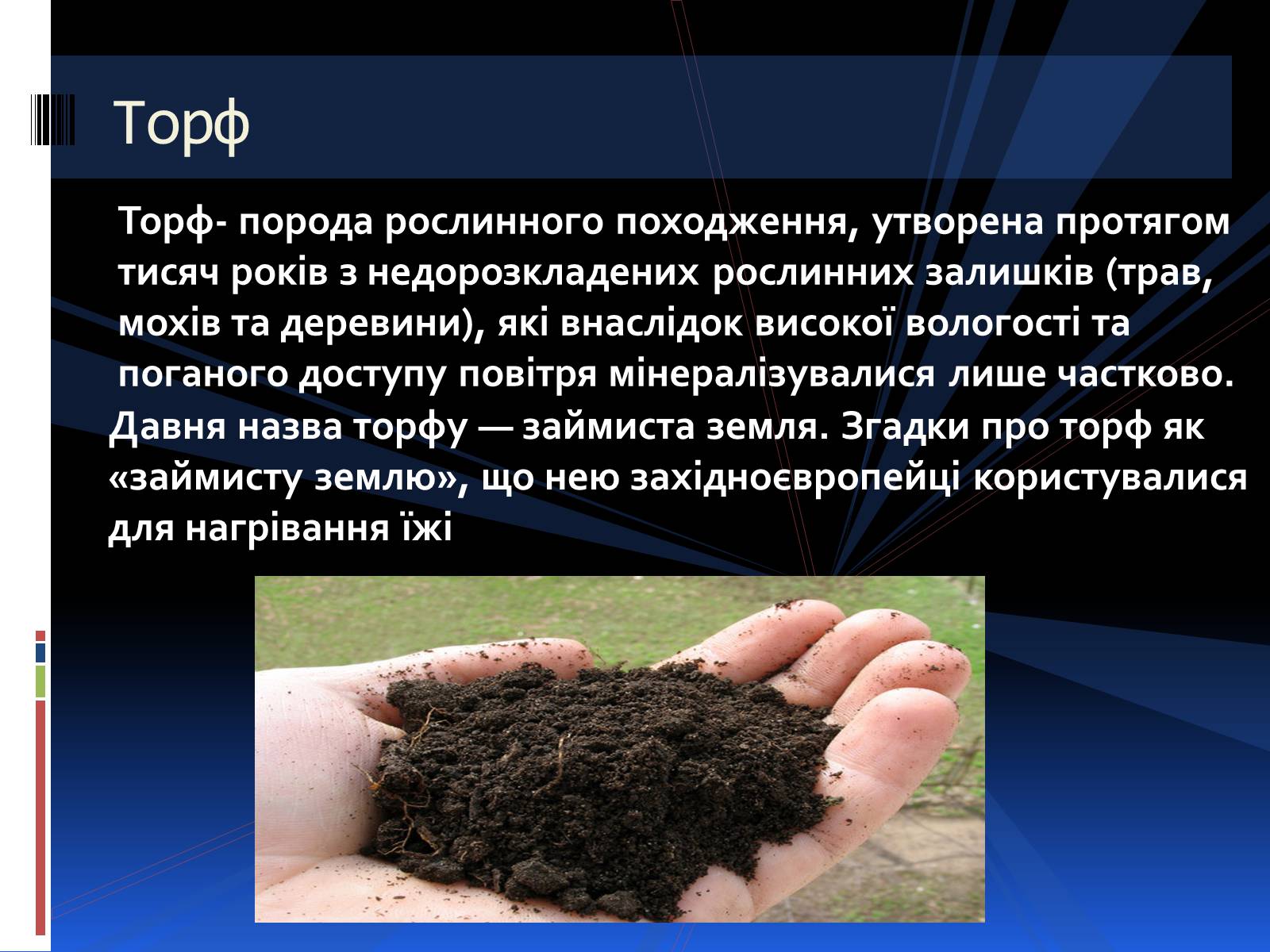 Торф

Торф- порода рослинного походження, утворена протягом тисяч років з недорозкладених рослинних залишків (трав, мохів та деревини), які внаслідок високої вологості та поганого доступу повітря мінералізувалися лише частково.
Давня назва торфу — займиста земля. Згадки про торф як «займисту землю», що нею західноєвропейці користувалися для нагрівання їжі